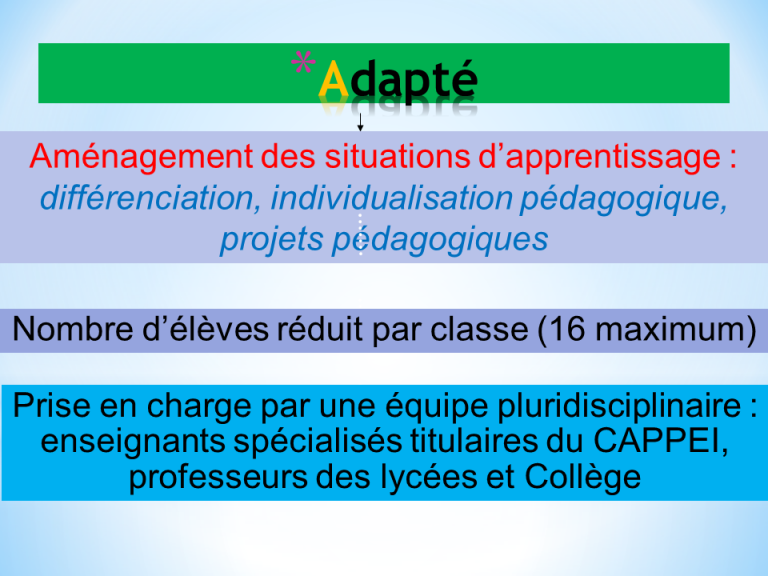 *Adapté

Aménagement des situations d’apprentissage : différenciation, individualisation pédagogique, projets pédagogiques

Nombre d’élèves réduit par classe (16 maximum)

Prise en charge par une équipe pluridisciplinaire : enseignants spécialisés titulaires du CAPPEI, professeurs des lycées et Collège